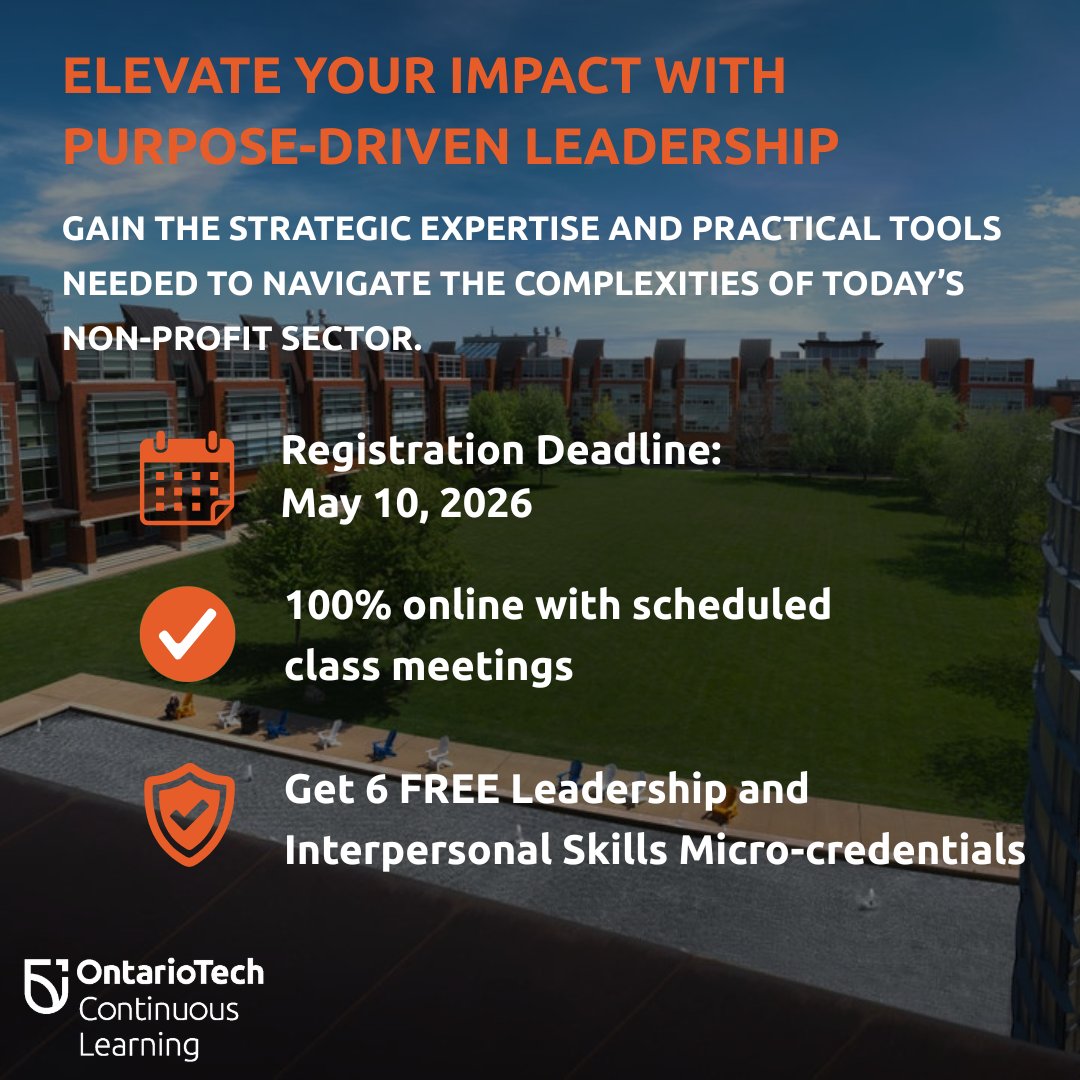 ELEVATE YOUR IMPACT WITH PURPOSE-DRIVEN LEADERSHIP

GAIN THE STRATEGIC EXPERTISE AND PRACTICAL TOOLS NEEDED TO NAVIGATE THE COMPLEXITIES OF TODAY'S NON-PROFIT SECTOR.

Registration Deadline: May 10, 2026

100% online with scheduled class meetings

Get 6 FREE Leadership and Interpersonal Skills Micro-credentials

OntarioTech Continuous Learning